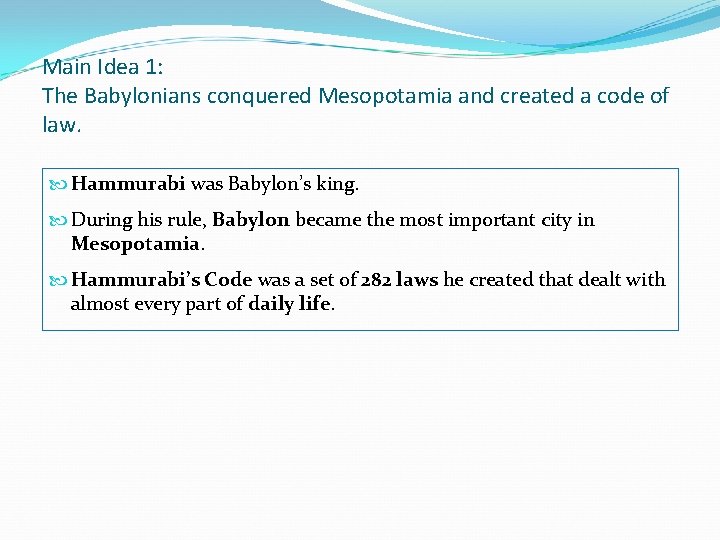 Main Idea 1:
The Babylonians conquered Mesopotamia and created a code of law.

Hammurabi was Babylon's king.

During his rule, Babylon became the most important city in Mesopotamia.

Hammurabi's Code was a set of 282 laws he created that dealt with almost every part of daily life.